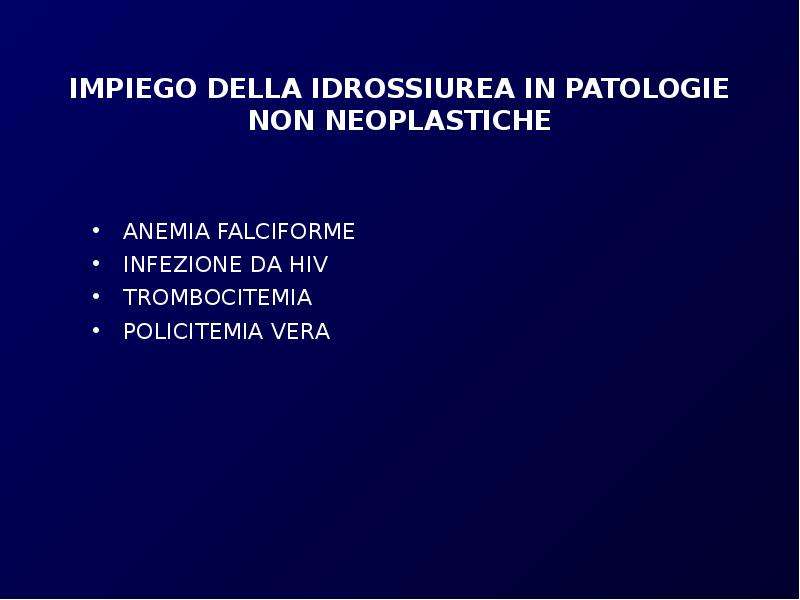 IMPIEGO DELLA IDROSSIUREA IN PATOLOGIE NON NEOPLASTICHE

• ANEMIA FALCIFORME
• INFEZIONE DA HIV
• TROMBOCITEMIA
• POLICITEMIA VERA